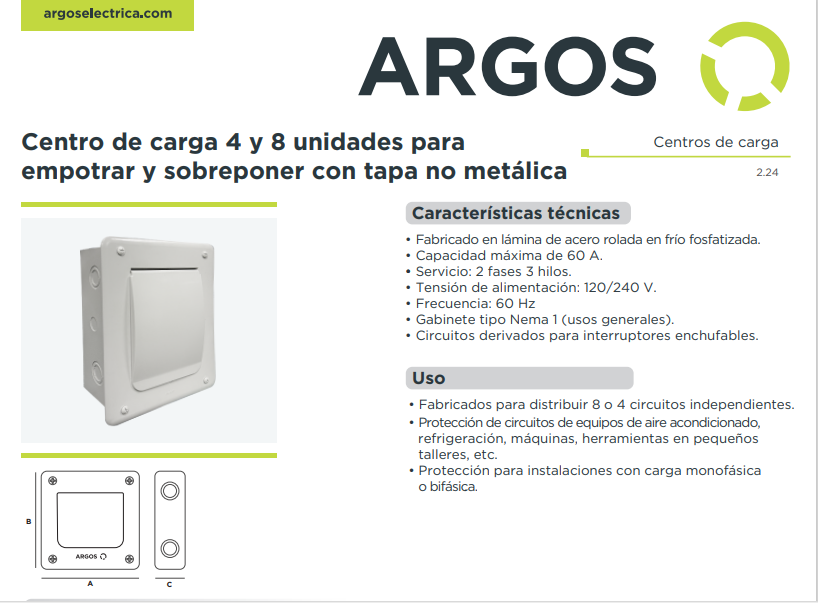 argoselectrica.com

ARGOS

Centro de carga 4 y 8 unidades para empotrar y sobreponer con tapa no metálica

Centros de carga

2.24

Características técnicas

• Fabricado en lámina de acero rolada en frío fosfatizada.
• Capacidad máxima de 60 A.
• Servicio: 2 fases 3 hilos.
• Tensión de alimentación: 120/240 V.
• Frecuencia: 60 Hz
• Gabinete tipo Nema 1 (usos generales).
• Circuitos derivados para interruptores enchufables.

Uso

• Fabricados para distribuir 8 o 4 circuitos independientes.
• Protección de circuitos de equipos de aire acondicionado, refrigeración, máquinas, herramientas en pequeños talleres, etc.
• Protección para instalaciones con carga monofásica o bifásica.

B

ARGOS

A

C